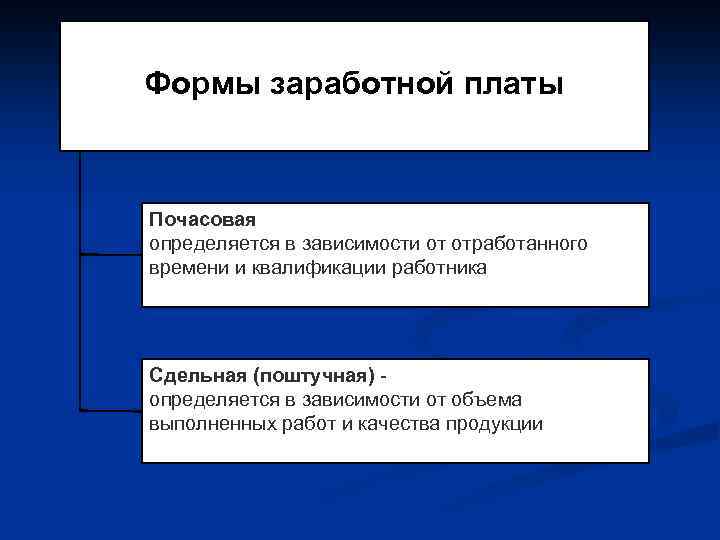 Формы заработной платы

Почасовая
определяется в зависимости от отработанного времени и квалификации работника

Сдельная (поштучная) -
определяется в зависимости от объема выполненных работ и качества продукции